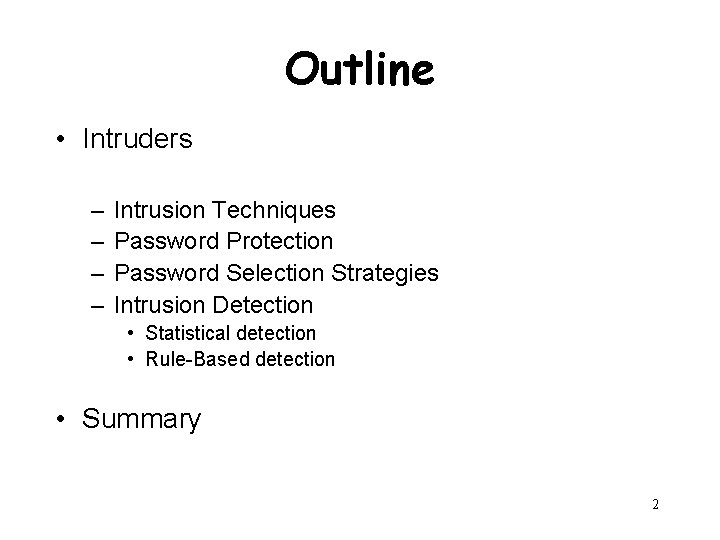 Outline

• Intruders

– Intrusion Techniques
– Password Protection
– Password Selection Strategies
– Intrusion Detection
• Statistical detection
• Rule-Based detection

• Summary

2